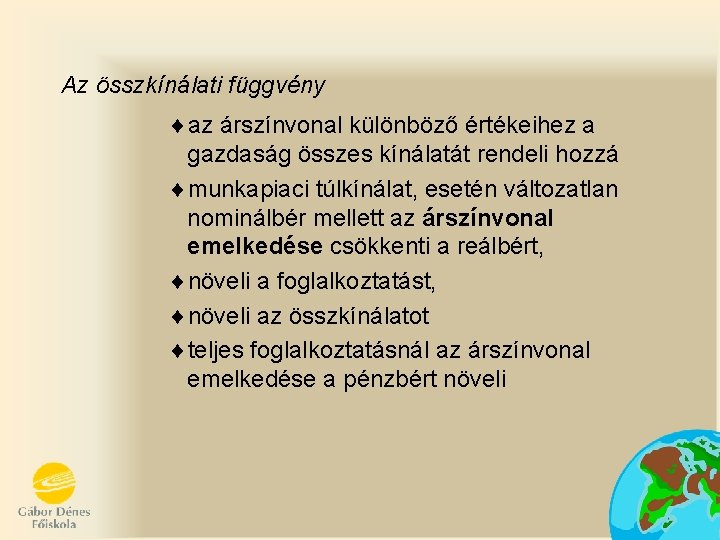 Az összkínálati függvény

♦ az árszínvonal különböző értékeihez a gazdaság összes kínálatát rendeli hozzá

♦ munkapiaci túlkínálat, esetén változatlan nominálbér mellett az **árszínvonal emelkedése** csökkenti a reálbért,

♦ növeli a foglalkoztatást,

♦ növeli az összkínálatot

♦ teljes foglalkoztatásnál az árszínvonal emelkedése a pénzbért növeli

Gábor Dénes Főiskola